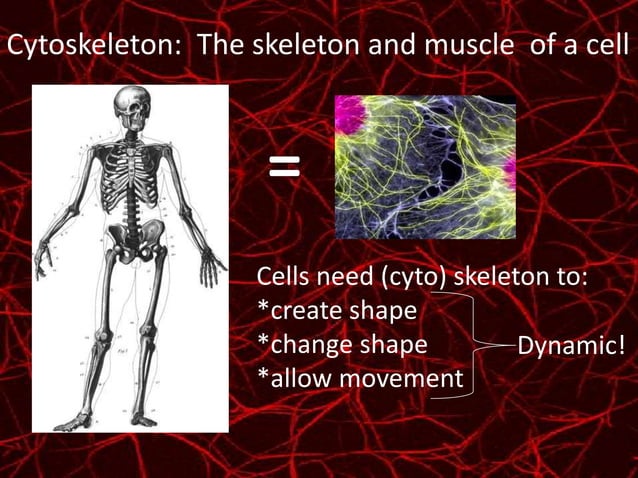 Cytoskeleton: The skeleton and muscle of a cell

=

Cells need (cyto) skeleton to:
*create shape
*change shape
*allow movement

Dynamic!